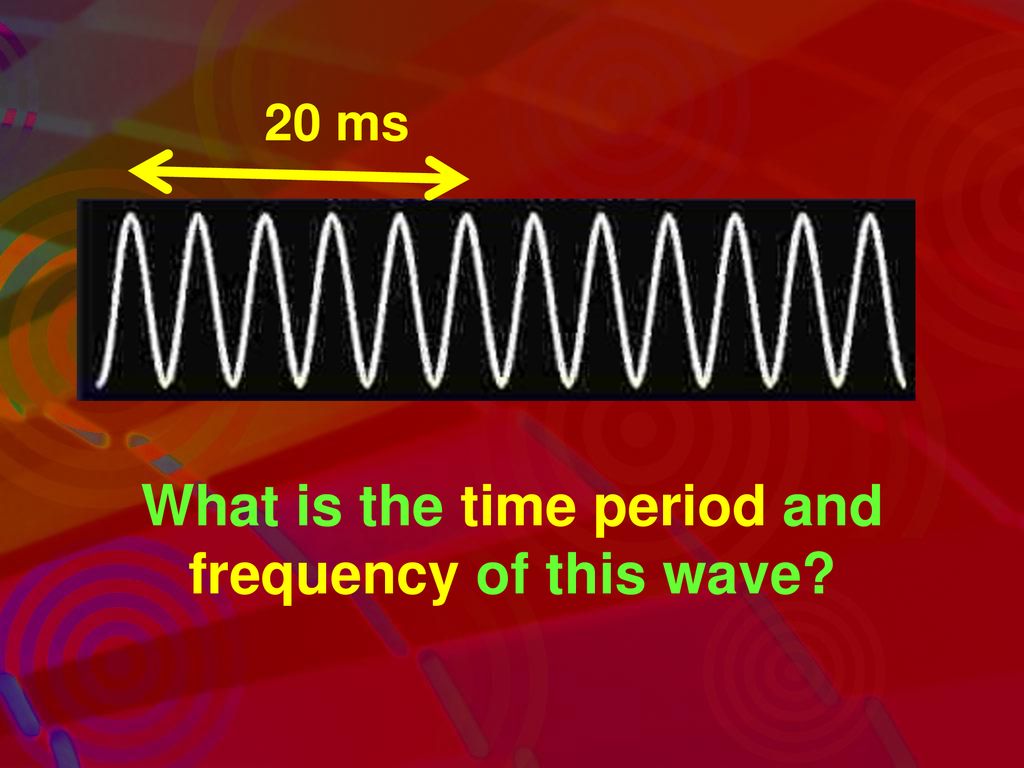 20 ms

What is the time period and frequency of this wave?